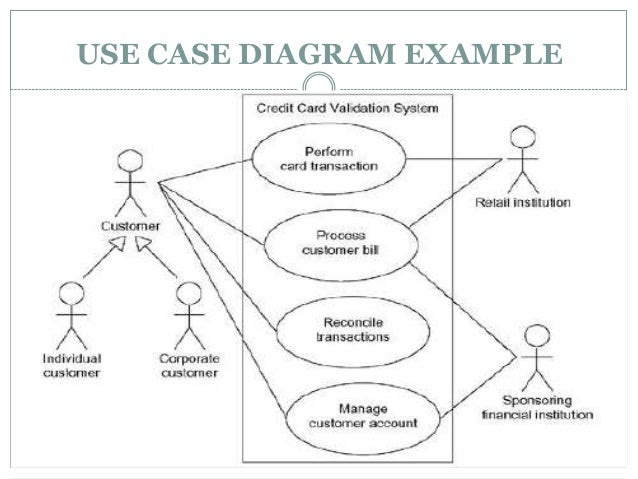 USE CASE DIAGRAM EXAMPLE

Credit Card Validation System

Perform card transaction

Process customer bill

Reconcile transactions

Manage customer account

Customer

Individual customer

Corporate customer

Retail institution

Sponsoring financial institution